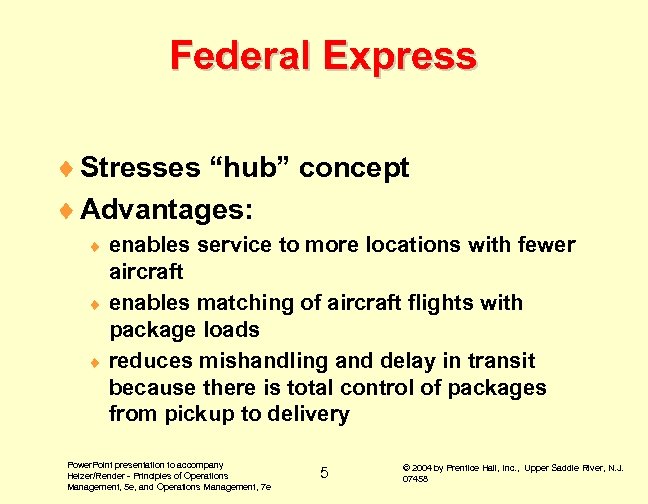 Federal Express

♦ Stresses “hub” concept
♦ Advantages:
♦ enables service to more locations with fewer aircraft
♦ enables matching of aircraft flights with package loads
♦ reduces mishandling and delay in transit because there is total control of packages from pickup to delivery

PowerPoint presentation to accompany Heizer/Render - Principles of Operations Management, 5e, and Operations Management, 7e

5

© 2004 by Prentice Hall, Inc., Upper Saddle River, N.J. 07458